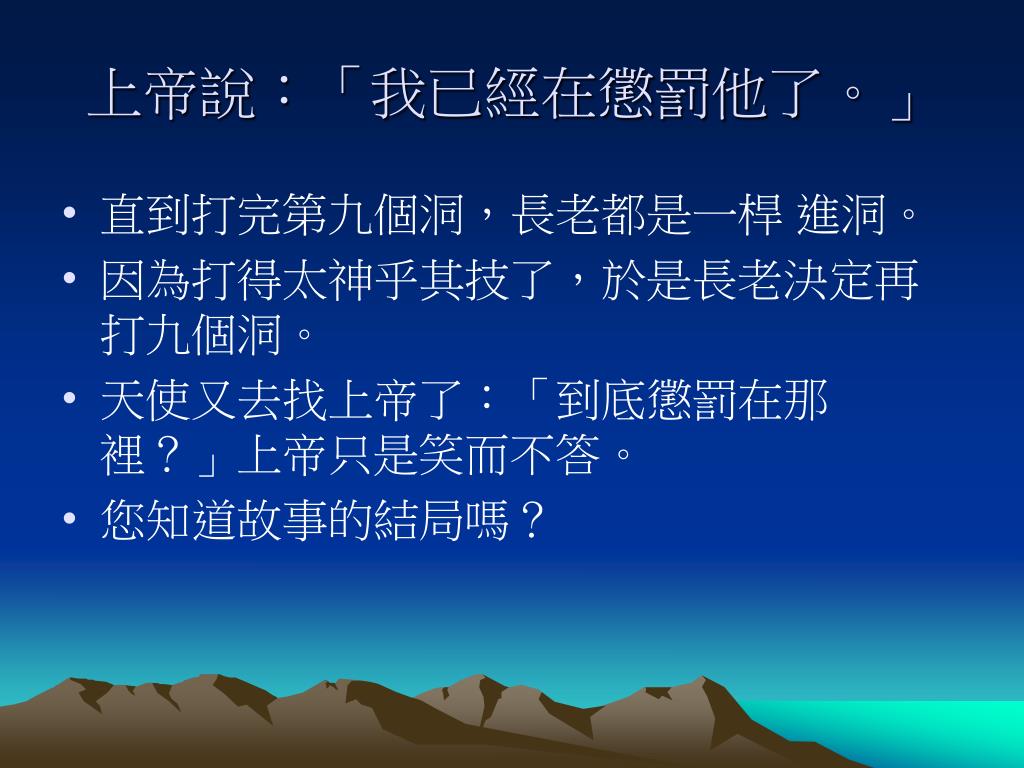 上帝說：「我已經在懲罰他了。」

• 直到打完第九個洞，長老都是一桿 進洞。
• 因為打得太神乎其技了，於是長老決定再打九個洞。
• 天使又去找上帝了：「到底懲罰在那裡？」上帝只是笑而不答。
• 您知道故事的結局嗎？